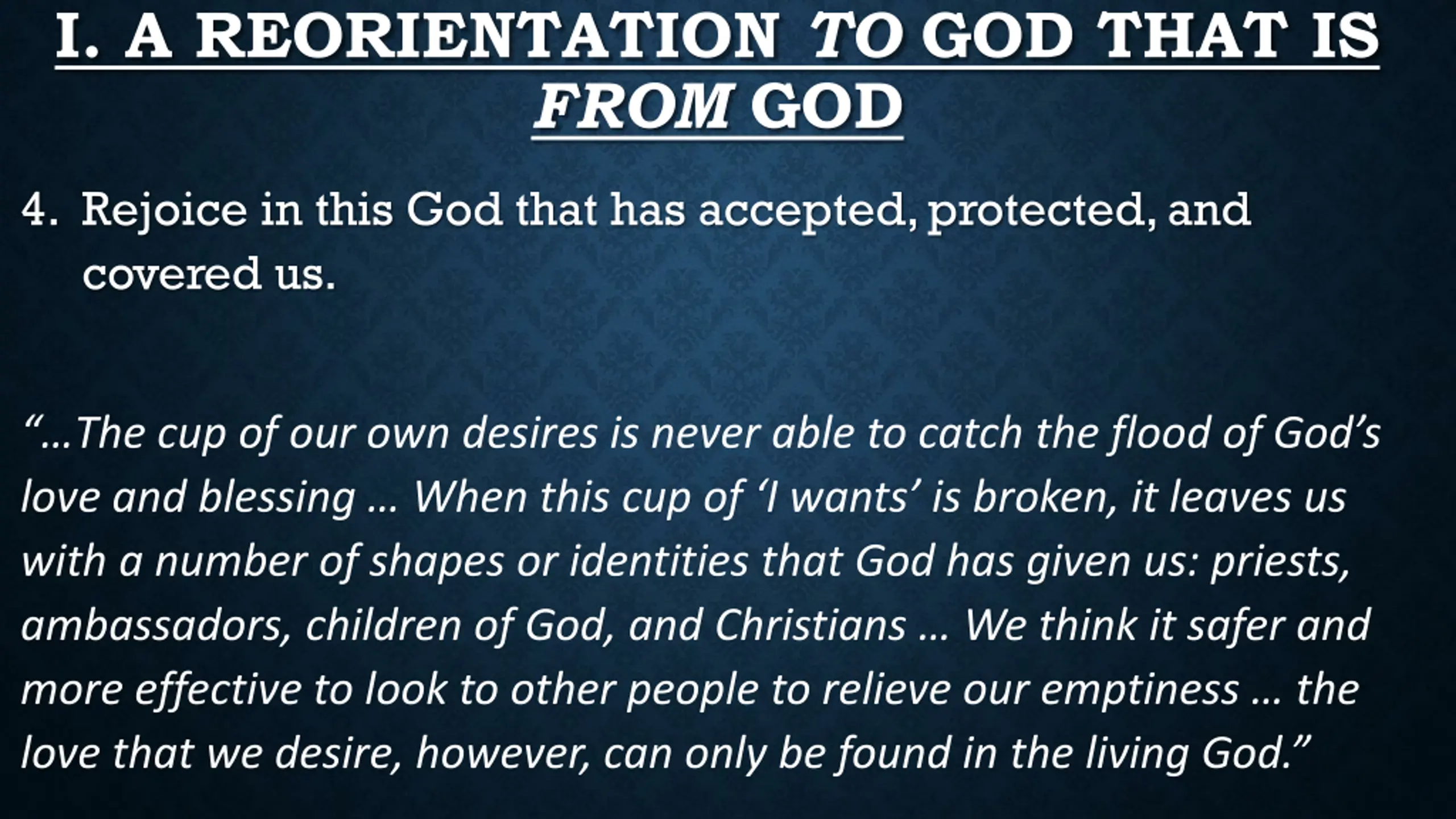 I. A REORIENTATION TO GOD THAT IS FROM GOD

4. Rejoice in this God that has accepted, protected, and covered us.

“…The cup of our own desires is never able to catch the flood of God’s love and blessing … When this cup of ‘I wants’ is broken, it leaves us with a number of shapes or identities that God has given us: priests, ambassadors, children of God, and Christians … We think it safer and more effective to look to other people to relieve our emptiness … the love that we desire, however, can only be found in the living God.”